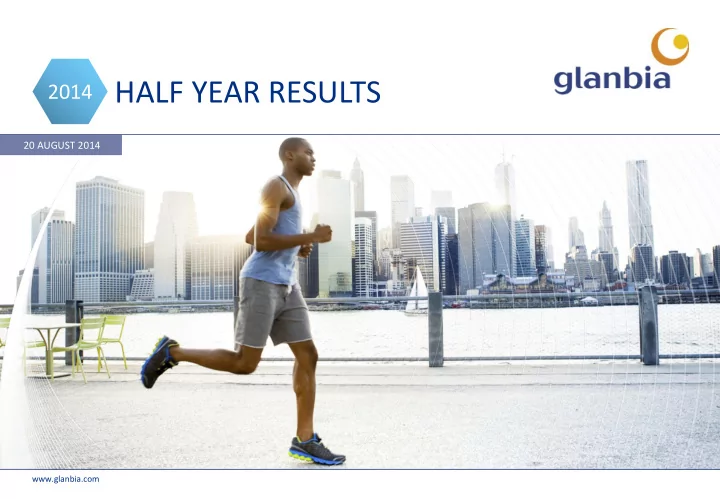 2014 HALF YEAR RESULTS

glanbia

20 AUGUST 2014

www.glanbia.com